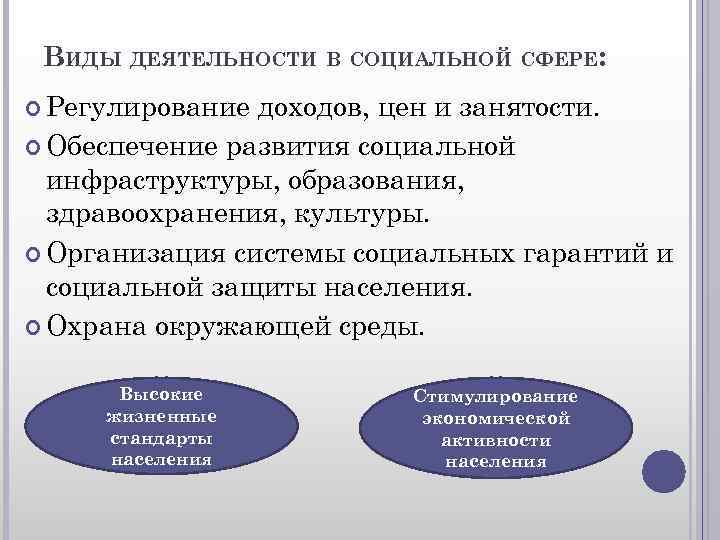 Виды деятельности в социальной сфере:

Регулирование доходов, цен и занятости.

Обеспечение развития социальной инфраструктуры, образования, здравоохранения, культуры.

Организация системы социальных гарантий и социальной защиты населения.

Охрана окружающей среды.

Высокие жизненные стандарты населения

Стимулирование экономической активности населения